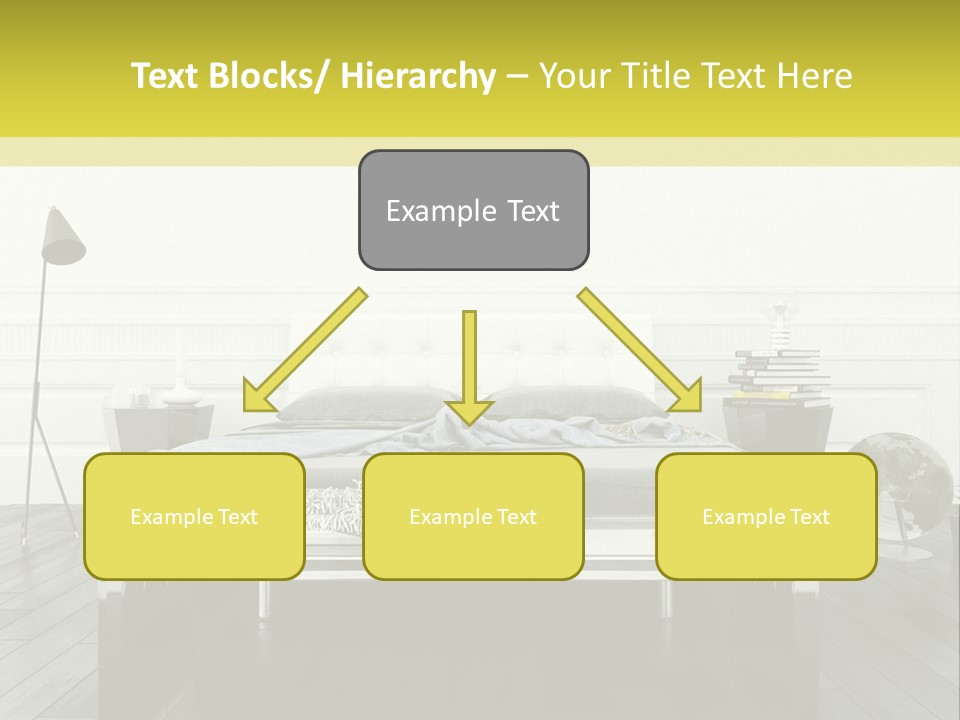 Text Blocks/ Hierarchy – Your Title Text Here

Example Text

Example Text

Example Text

Example Text